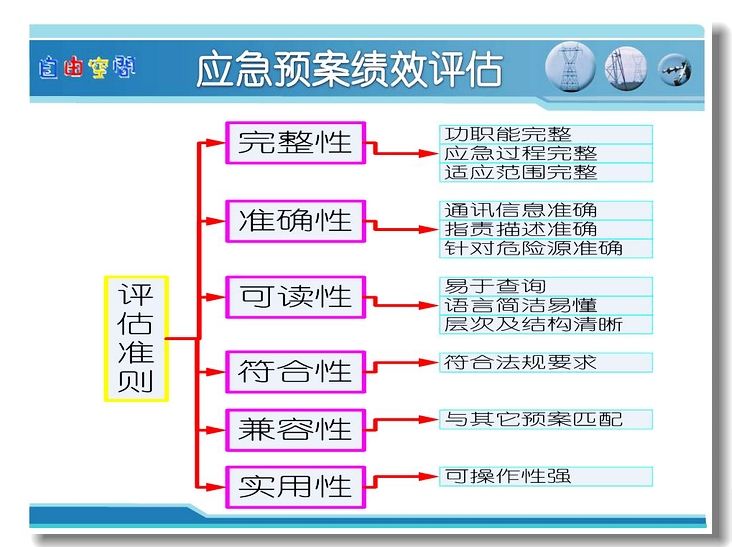 自由空间

应急预案绩效评估

评估准则

完整性
功职能完整
应急过程完整
适应范围完整

准确性
通讯信息准确
指责描述准确
针对危险源准确

可读性
易于查询
语言简洁易懂
层次及结构清晰

符合性
符合法规要求

兼容性
与其它预案匹配

实用性
可操作性强